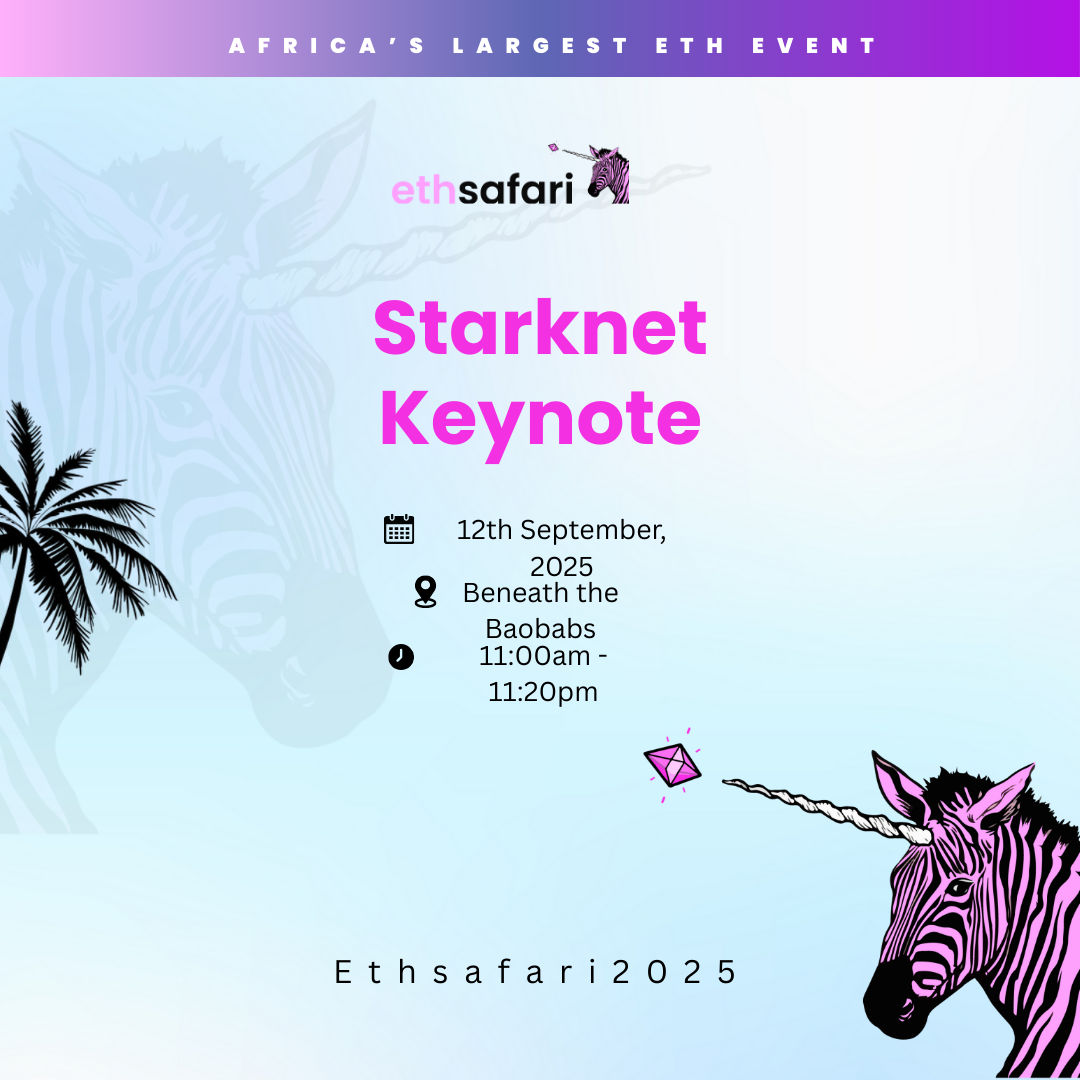 AFRICA'S LARGEST ETH EVENT

ethsafari

Starknet Keynote

12th September, 2025

Beneath the Baobabs

11:00am - 11:20pm

Ethsafari2025